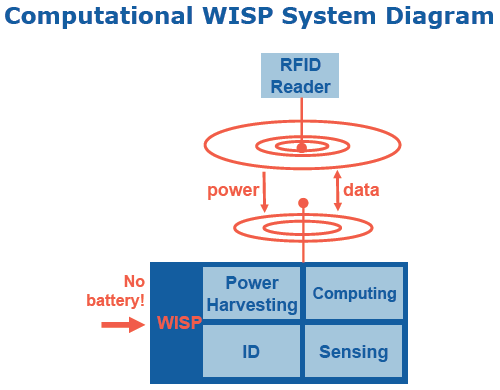 Computational WISP System Diagram

RFID Reader

power

data

No battery!

WISP

Power Harvesting

Computing

ID

Sensing